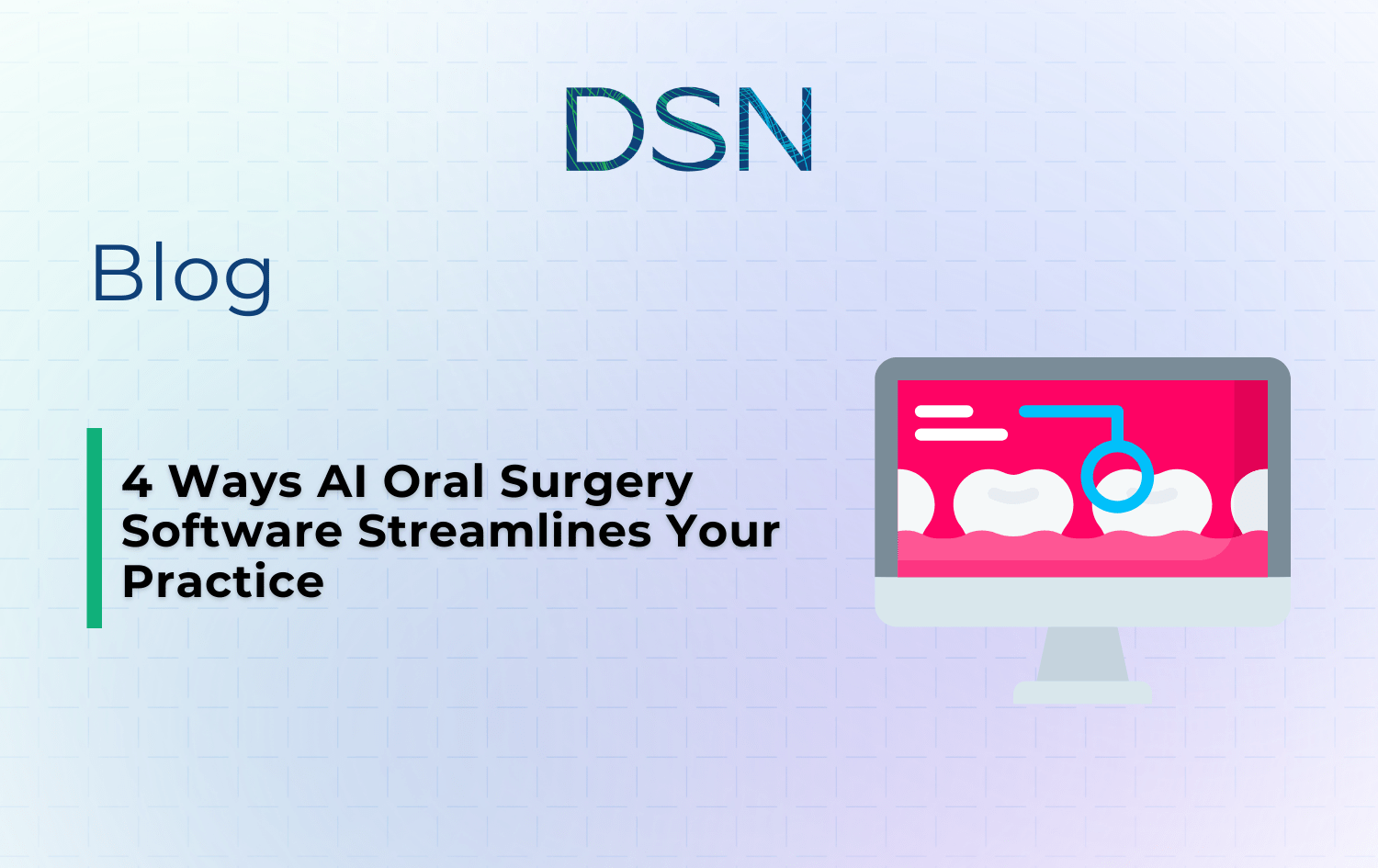 DSN

Blog

4 Ways AI Oral Surgery Software Streamlines Your Practice